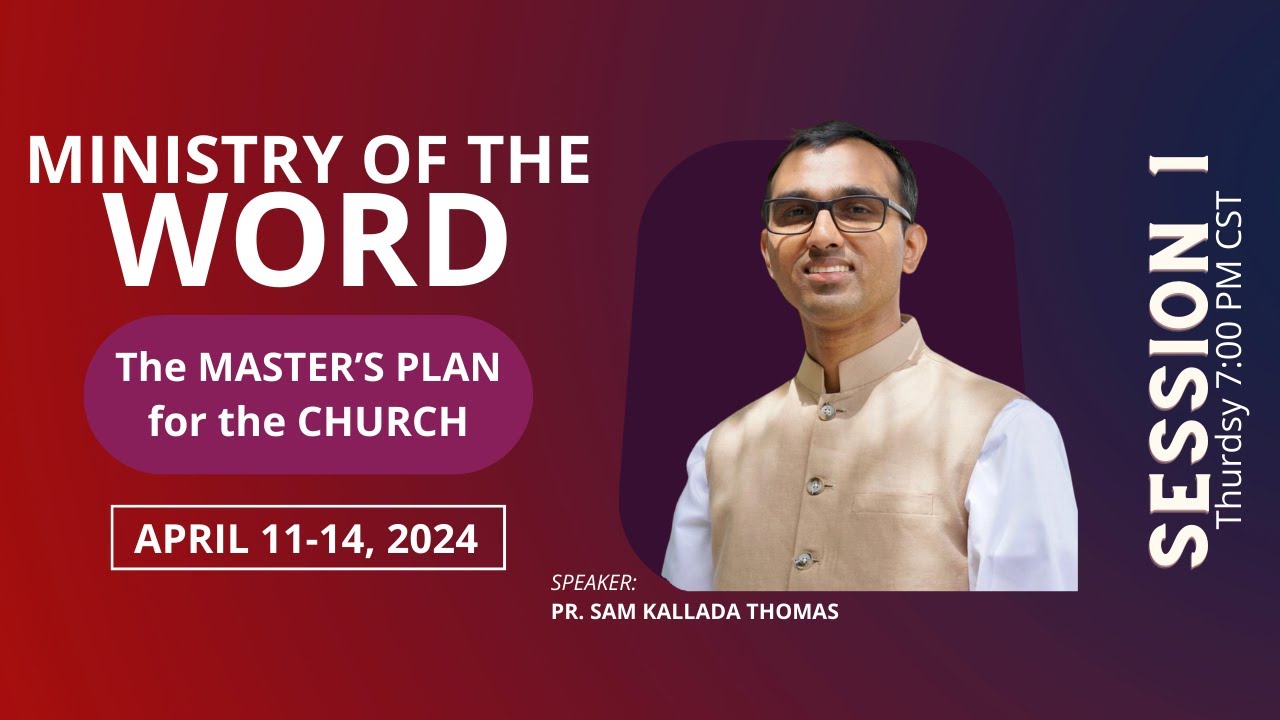 MINISTRY OF THE WORD

The MASTER'S PLAN for the CHURCH

APRIL 11-14, 2024

SPEAKER:
PR. SAM KALLADA THOMAS

SESSION 1
Thurdsy 7:00 PM CST